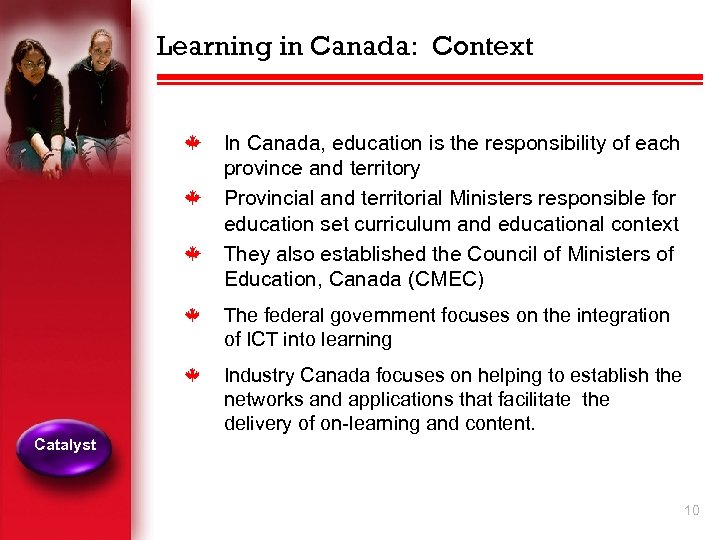 Learning in Canada: Context

In Canada, education is the responsibility of each province and territory

Provincial and territorial Ministers responsible for education set curriculum and educational context

They also established the Council of Ministers of Education, Canada (CMEC)

The federal government focuses on the integration of ICT into learning

Industry Canada focuses on helping to establish the networks and applications that facilitate the delivery of on-learning and content.

Catalyst

10